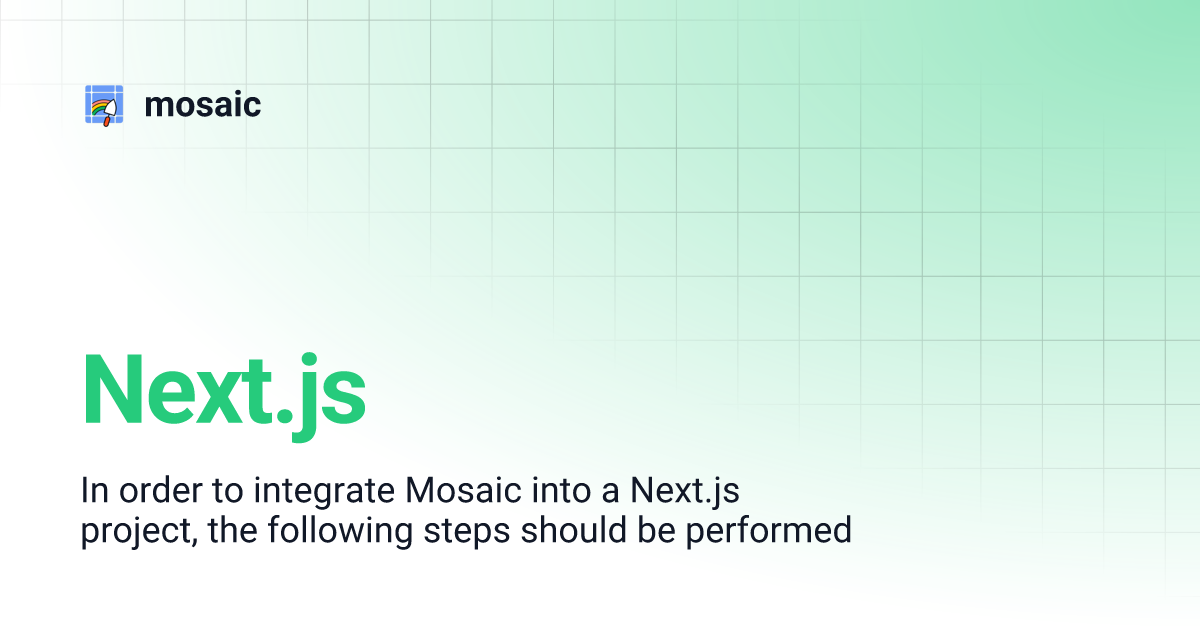 mosaic

Next.js

In order to integrate Mosaic into a Next.js project, the following steps should be performed